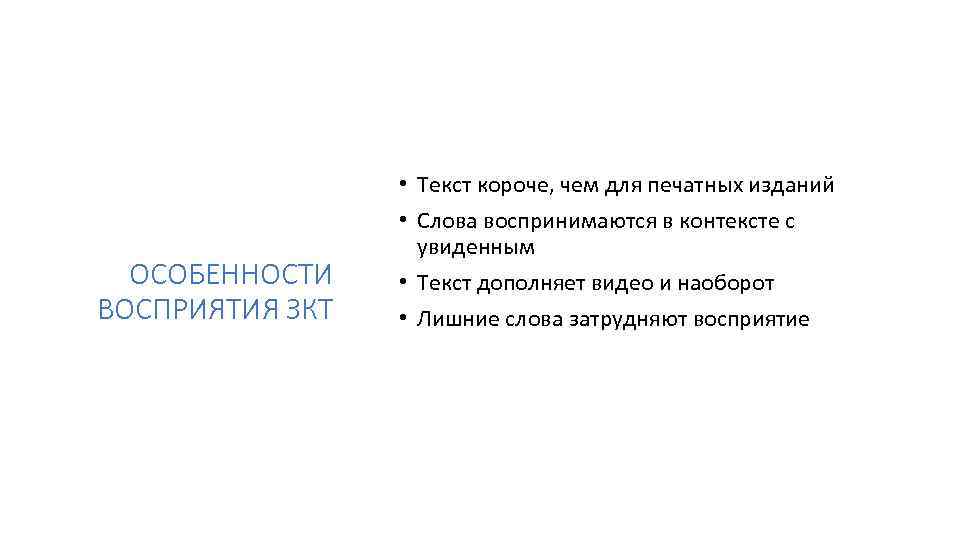 ОСОБЕННОСТИ ВОСПРИЯТИЯ ЗКТ

• Текст короче, чем для печатных изданий
• Слова воспринимаются в контексте с увиденным
• Текст дополняет видео и наоборот
• Лишние слова затрудняют восприятие